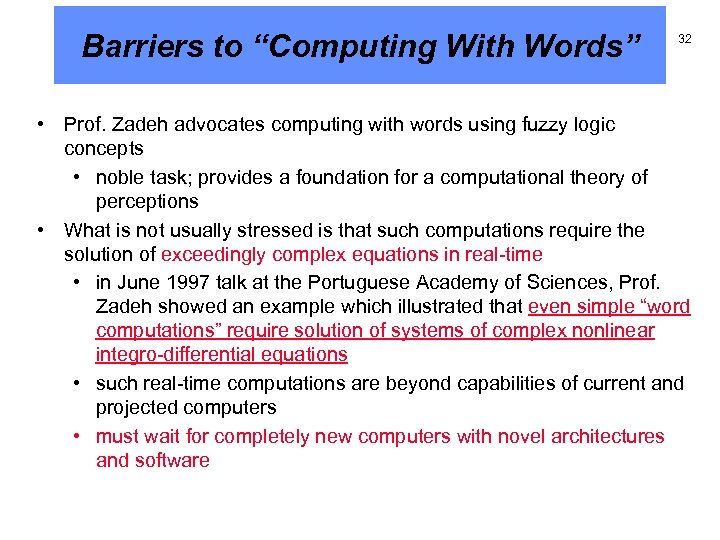 Barriers to “Computing With Words”

32

• Prof. Zadeh advocates computing with words using fuzzy logic concepts
  • noble task; provides a foundation for a computational theory of perceptions
• What is not usually stressed is that such computations require the solution of exceedingly complex equations in real-time
  • in June 1997 talk at the Portuguese Academy of Sciences, Prof. Zadeh showed an example which illustrated that even simple “word computations” require solution of systems of complex nonlinear integro-differential equations
  • such real-time computations are beyond capabilities of current and projected computers
  • must wait for completely new computers with novel architectures and software